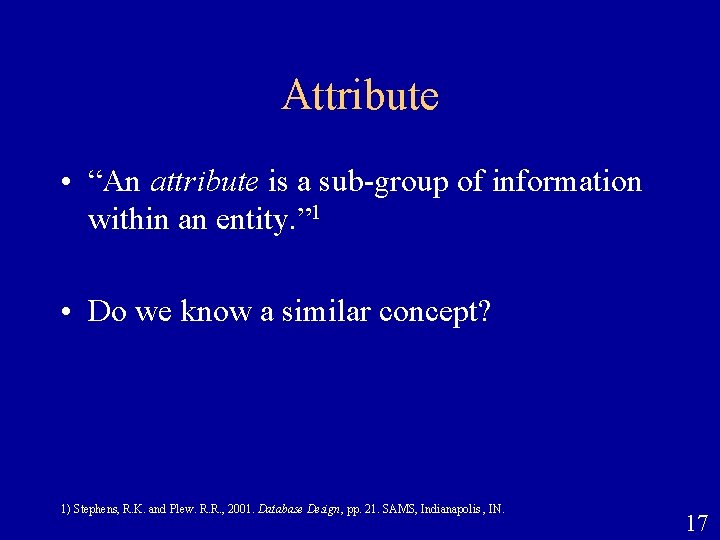 Attribute

• “An attribute is a sub-group of information within an entity.”$^1$

• Do we know a similar concept?

1) Stephens, R.K. and Plew. R.R., 2001. Database Design, pp. 21. SAMS, Indianapolis, IN.

17